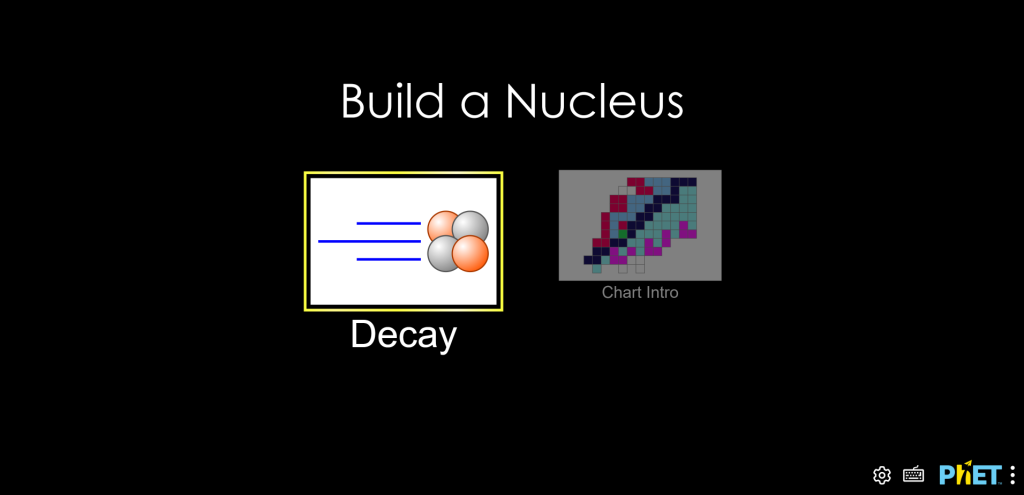 Build a Nucleus

Decay

Chart Intro

PhET